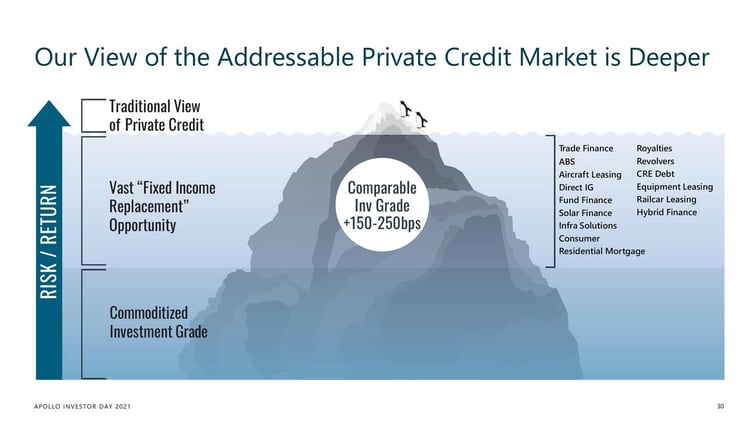 Our View of the Addressable Private Credit Market is Deeper

RISK / RETURN

Traditional View of Private Credit

Vast "Fixed Income Replacement" Opportunity

Commoditized Investment Grade

Comparable Inv Grade +150-250bps

Trade Finance
ABS
Aircraft Leasing
Direct IG
Fund Finance
Solar Finance
Infra Solutions
Consumer
Residential Mortgage

Royalties
Revolvers
CRE Debt
Equipment Leasing
Railcar Leasing
Hybrid Finance

APOLLO INVESTOR DAY 2021

30